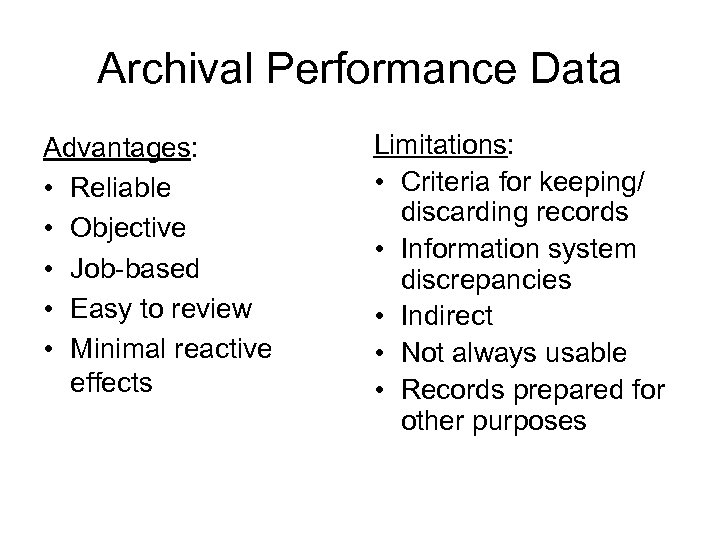 Archival Performance Data

Advantages:
• Reliable
• Objective
• Job-based
• Easy to review
• Minimal reactive effects

Limitations:
• Criteria for keeping/ discarding records
• Information system discrepancies
• Indirect
• Not always usable
• Records prepared for other purposes